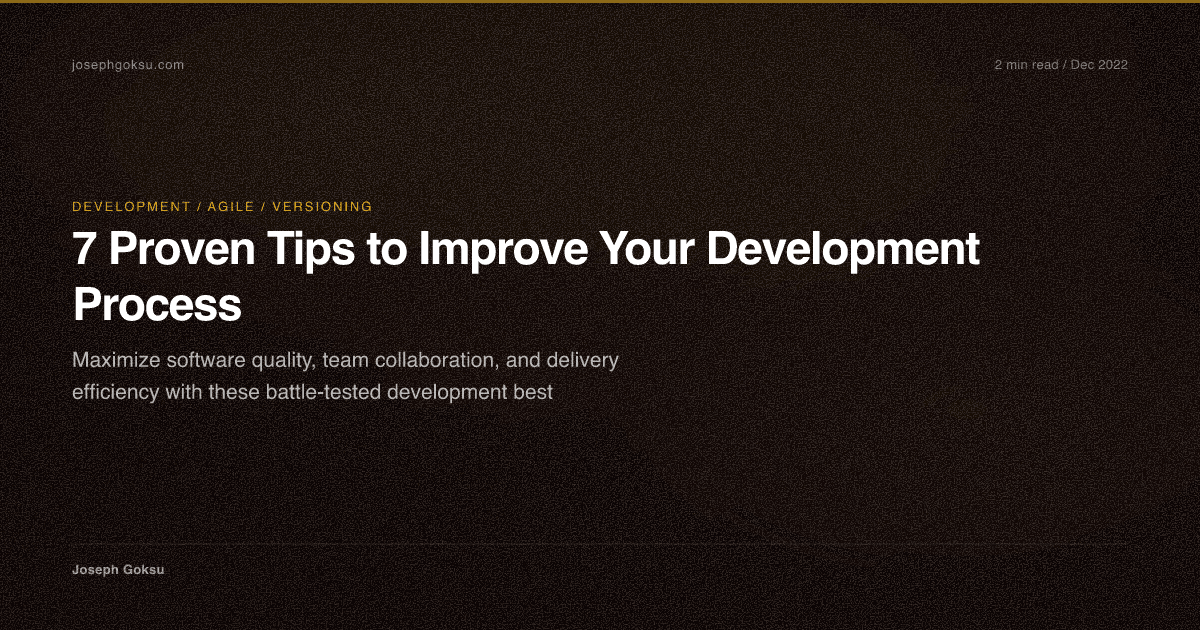 josephgoksu.com

2 min read / Dec 2022

DEVELOPMENT / AGILE / VERSIONING

7 Proven Tips to Improve Your Development Process

Maximize software quality, team collaboration, and delivery efficiency with these battle-tested development best

Joseph Goksu